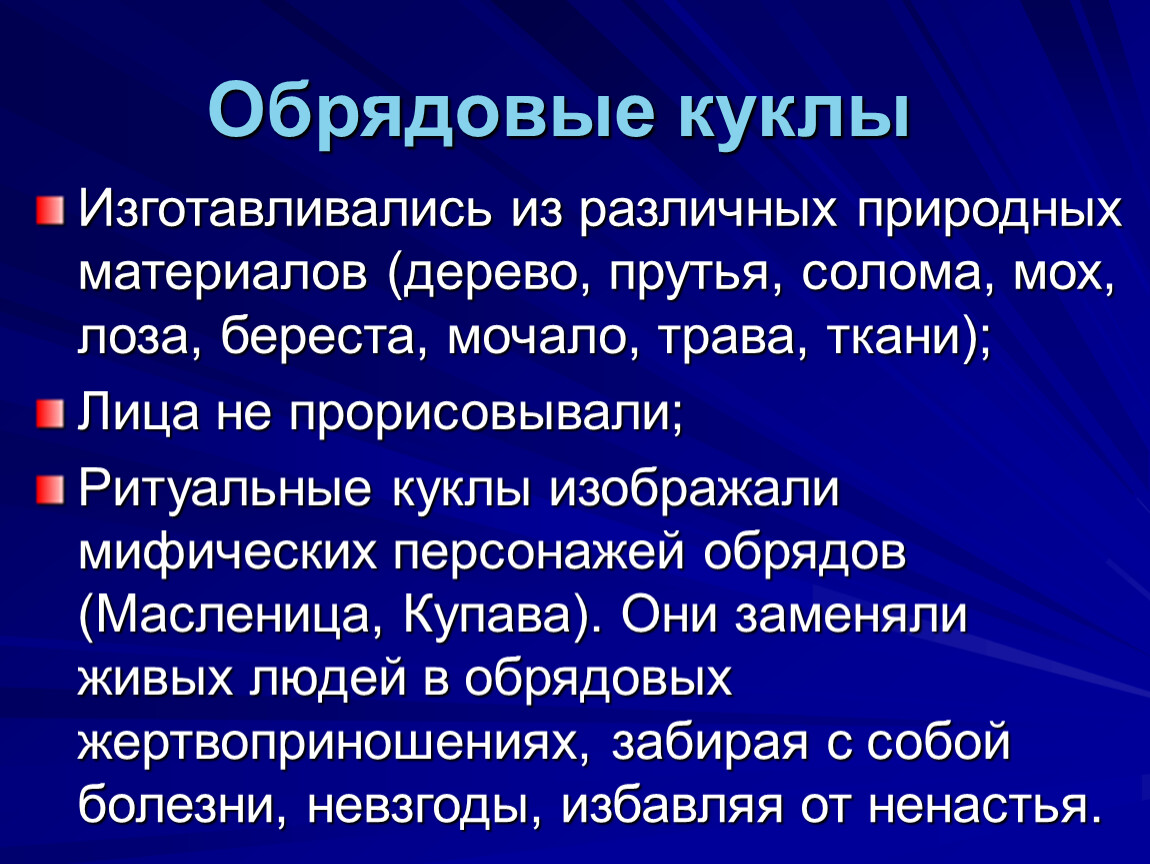 Обрядовые куклы

Изготавливались из различных природных материалов (дерево, прутья, солома, мох, лоза, береста, мочало, трава, ткани);

Лица не прорисовывали;

Ритуальные куклы изображали мифических персонажей обрядов (Масленица, Купава). Они заменяли живых людей в обрядовых жертвоприношениях, забирая с собой болезни, невзгоды, избавляя от ненастья.